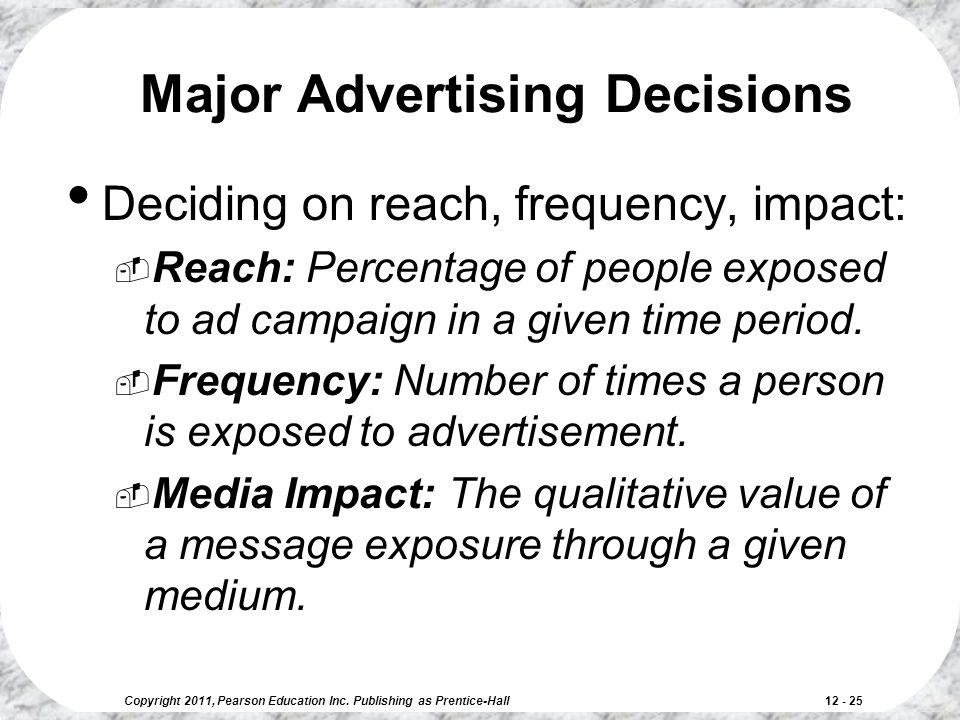 Major Advertising Decisions

• Deciding on reach, frequency, impact:

Reach: Percentage of people exposed to ad campaign in a given time period.

Frequency: Number of times a person is exposed to advertisement.

Media Impact: The qualitative value of a message exposure through a given medium.

Copyright 2011, Pearson Education Inc. Publishing as Prentice-Hall

12 - 25